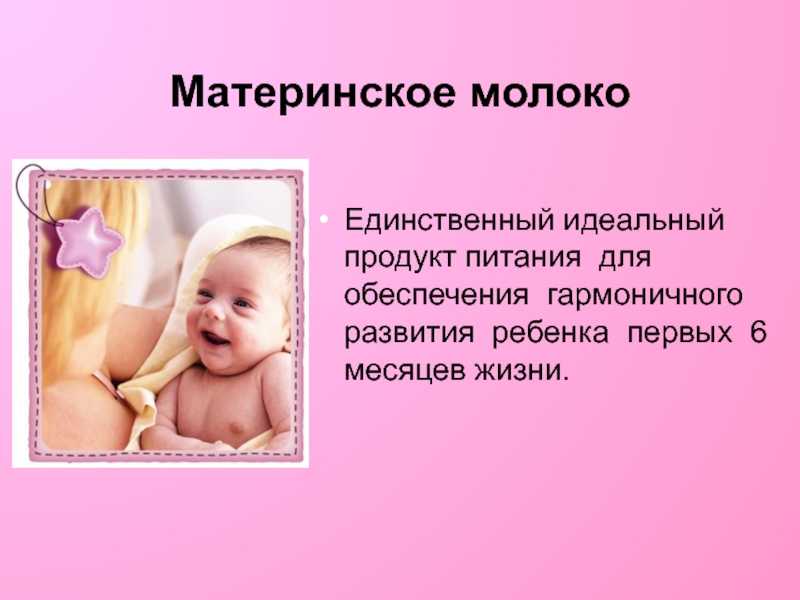 Материнское молоко

• Единственный идеальный продукт питания для обеспечения гармоничного развития ребенка первых 6 месяцев жизни.